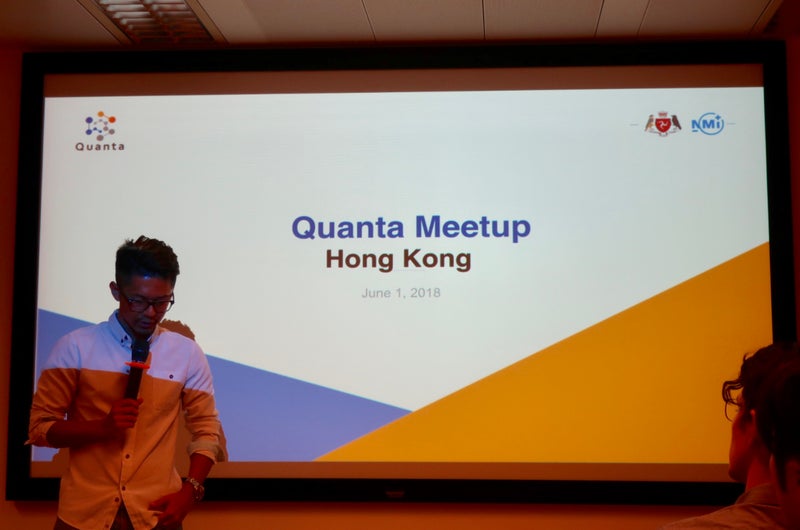 Quanta

NMi

Quanta Meetup
Hong Kong

June 1, 2018